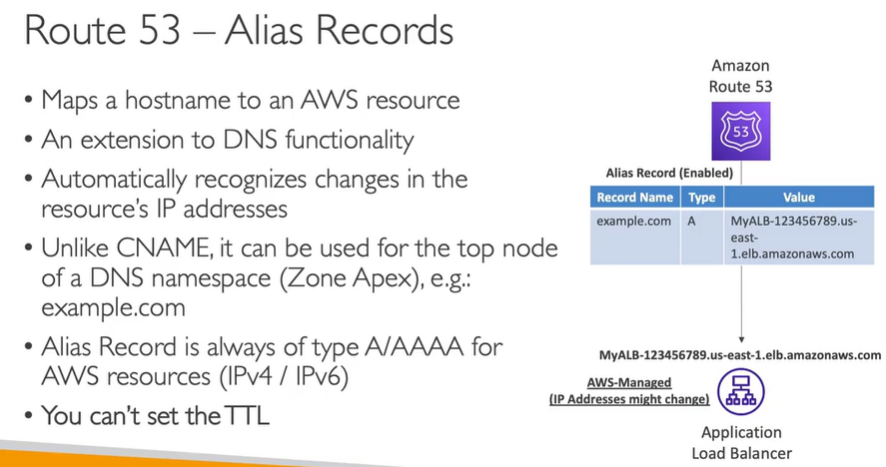 Route 53 – Alias Records

• Maps a hostname to an AWS resource
• An extension to DNS functionality
• Automatically recognizes changes in the resource's IP addresses
• Unlike CNAME, it can be used for the top node of a DNS namespace (Zone Apex), e.g.: example.com
• Alias Record is always of type A/AAAA for AWS resources (IPv4 / IPv6)
• You can't set the TTL

Amazon Route 53

53

Alias Record (Enabled)

| Record Name | Type | Value |
|---|---|---|
| example.com | A | MyALB-123456789.us-east-1.elb.amazonaws.com |

MyALB-123456789.us-east-1.elb.amazonaws.com

AWS-Managed
(IP Addresses might change)

Application Load Balancer